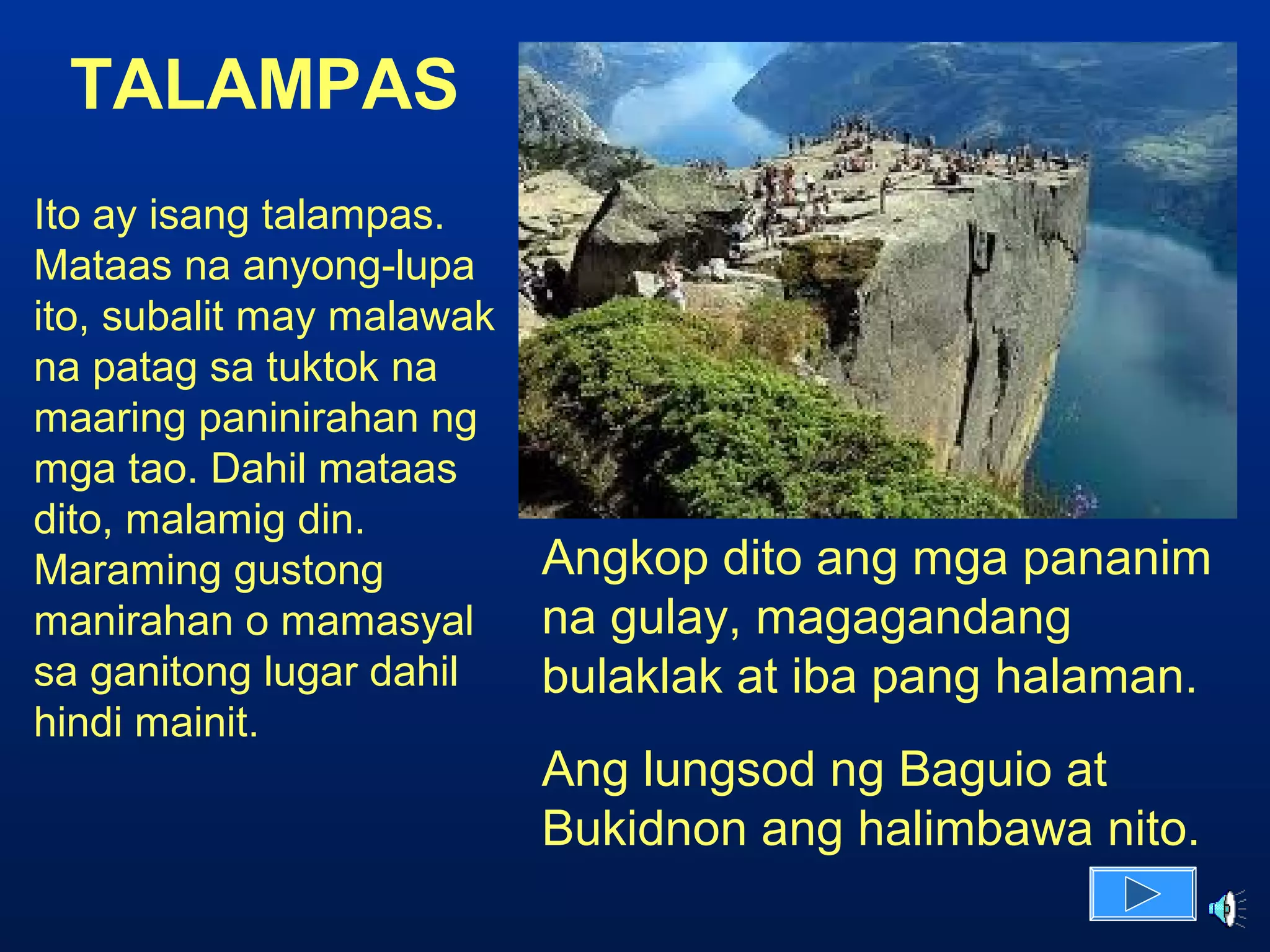 TALAMPAS

Ito ay isang talampas. Mataas na anyong-lupa ito, subalit may malawak na patag sa tuktok na maaring paninirahan ng mga tao. Dahil mataas dito, malamig din. Maraming gustong manirahan o mamasyal sa ganitong lugar dahil hindi mainit.

Angkop dito ang mga pananim na gulay, magagandang bulaklak at iba pang halaman.

Ang lungsod ng Baguio at Bukidnon ang halimbawa nito.